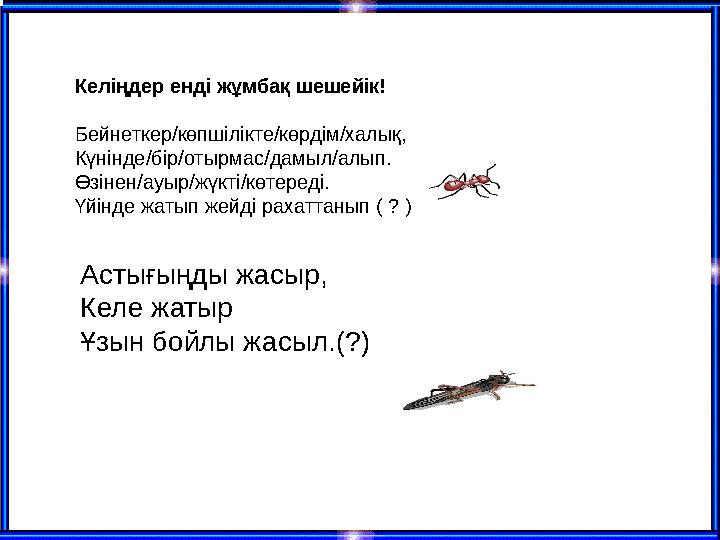 Келіңдер енді жұмбақ шешейік!

Бейнеткер/көпшілікте/көрдім/халық,
Күнінде/бір/отырмас/дамыл/алып.
Өзінен/ауыр/жүкті/көтереді.
Үйінде жатып жейді рахаттанып ( ? )

Астығыңды жасыр,
Келе жатыр
Ұзын бойлы жасыл.(?)